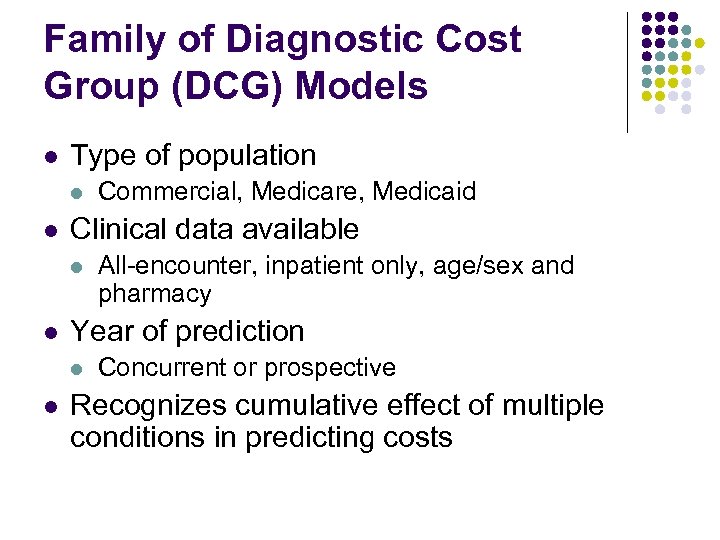 Family of Diagnostic Cost Group (DCG) Models

- Type of population
  - Commercial, Medicare, Medicaid
- Clinical data available
  - All-encounter, inpatient only, age/sex and pharmacy
- Year of prediction
  - Concurrent or prospective
- Recognizes cumulative effect of multiple conditions in predicting costs